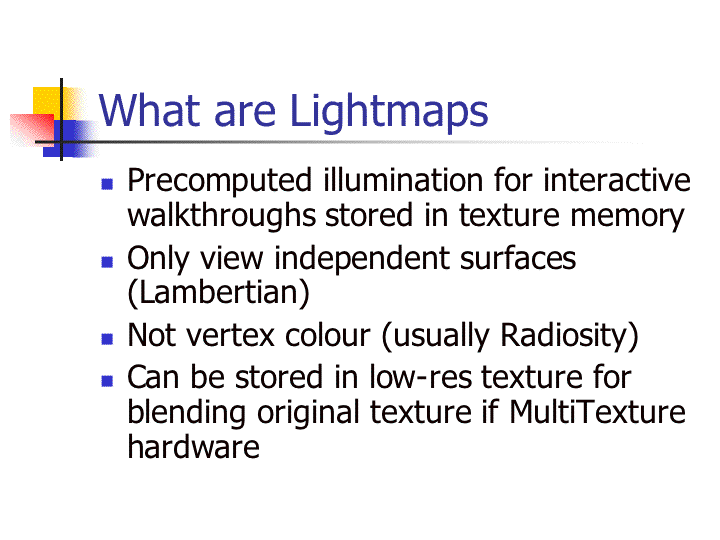 What are Lightmaps

- Precomputed illumination for interactive walkthroughs stored in texture memory
- Only view independent surfaces (Lambertian)
- Not vertex colour (usually Radiosity)
- Can be stored in low-res texture for blending original texture if MultiTexture hardware